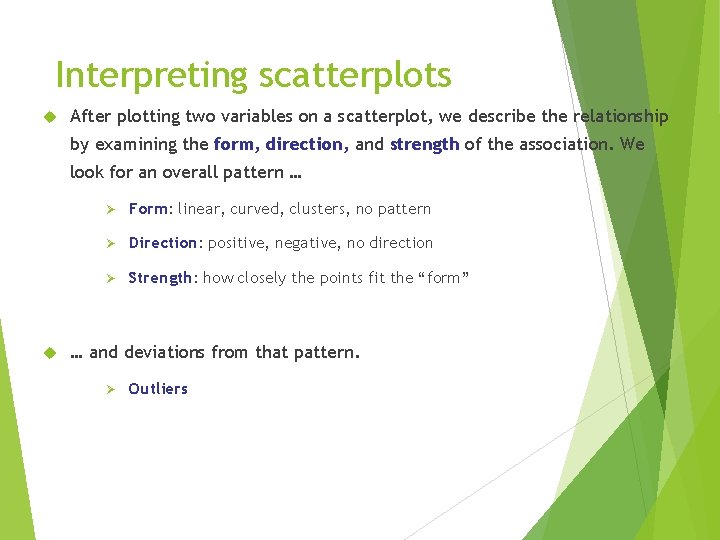 Interpreting scatterplots

After plotting two variables on a scatterplot, we describe the relationship by examining the form, direction, and strength of the association. We look for an overall pattern …

Form: linear, curved, clusters, no pattern

Direction: positive, negative, no direction

Strength: how closely the points fit the “form”

… and deviations from that pattern.

Outliers